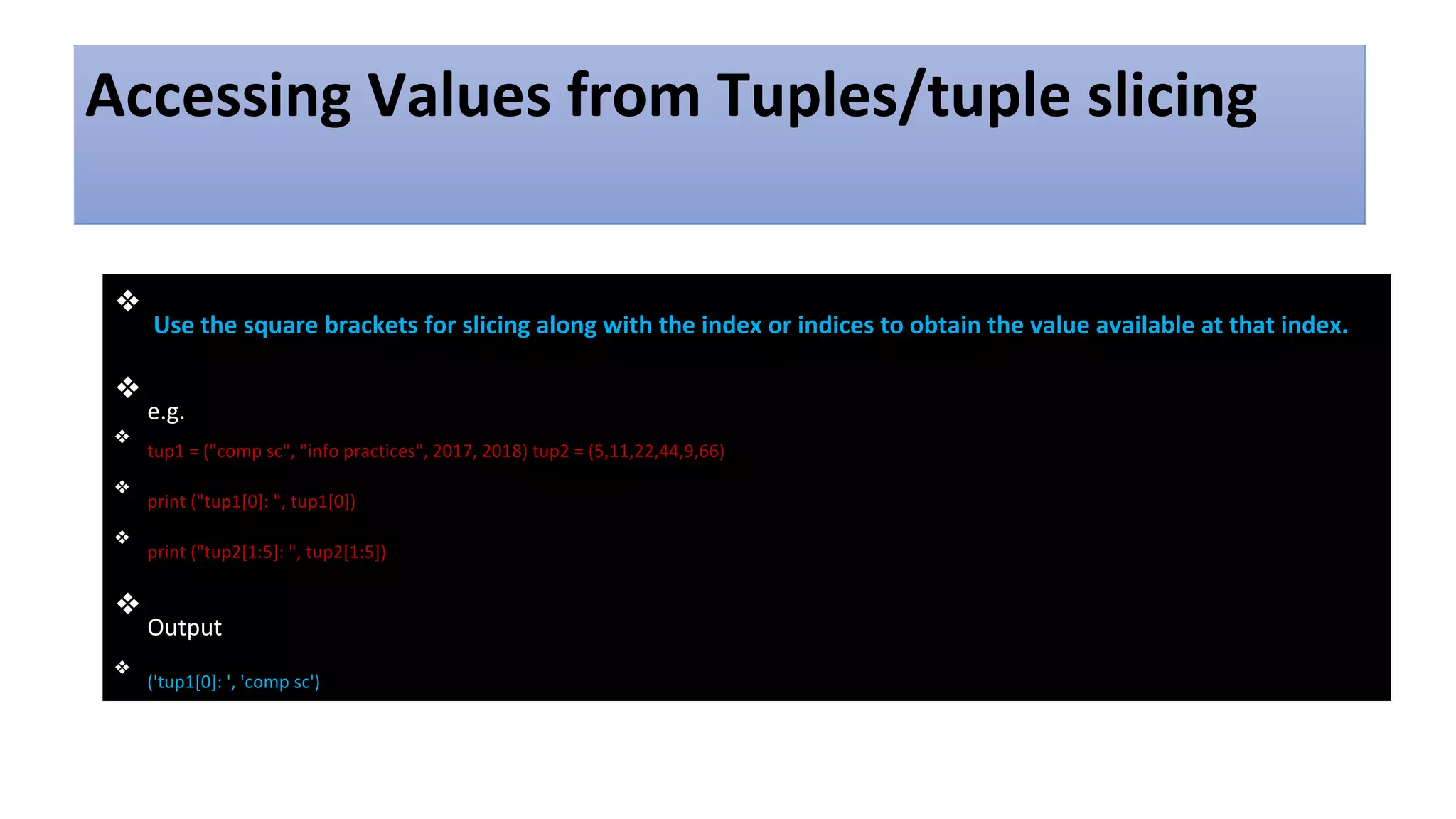 Accessing Values from Tuples/tuple slicing

❖ Use the square brackets for slicing along with the index or indices to obtain the value available at that index.

❖ e.g.

❖ tup1 = ("comp sc", "info practices", 2017, 2018) tup2 = (5,11,22,44,9,66)

❖ print ("tup1[0]: ", tup1[0])

❖ print ("tup2[1:5]: ", tup2[1:5])

❖ Output

❖ ('tup1[0]: ', 'comp sc')